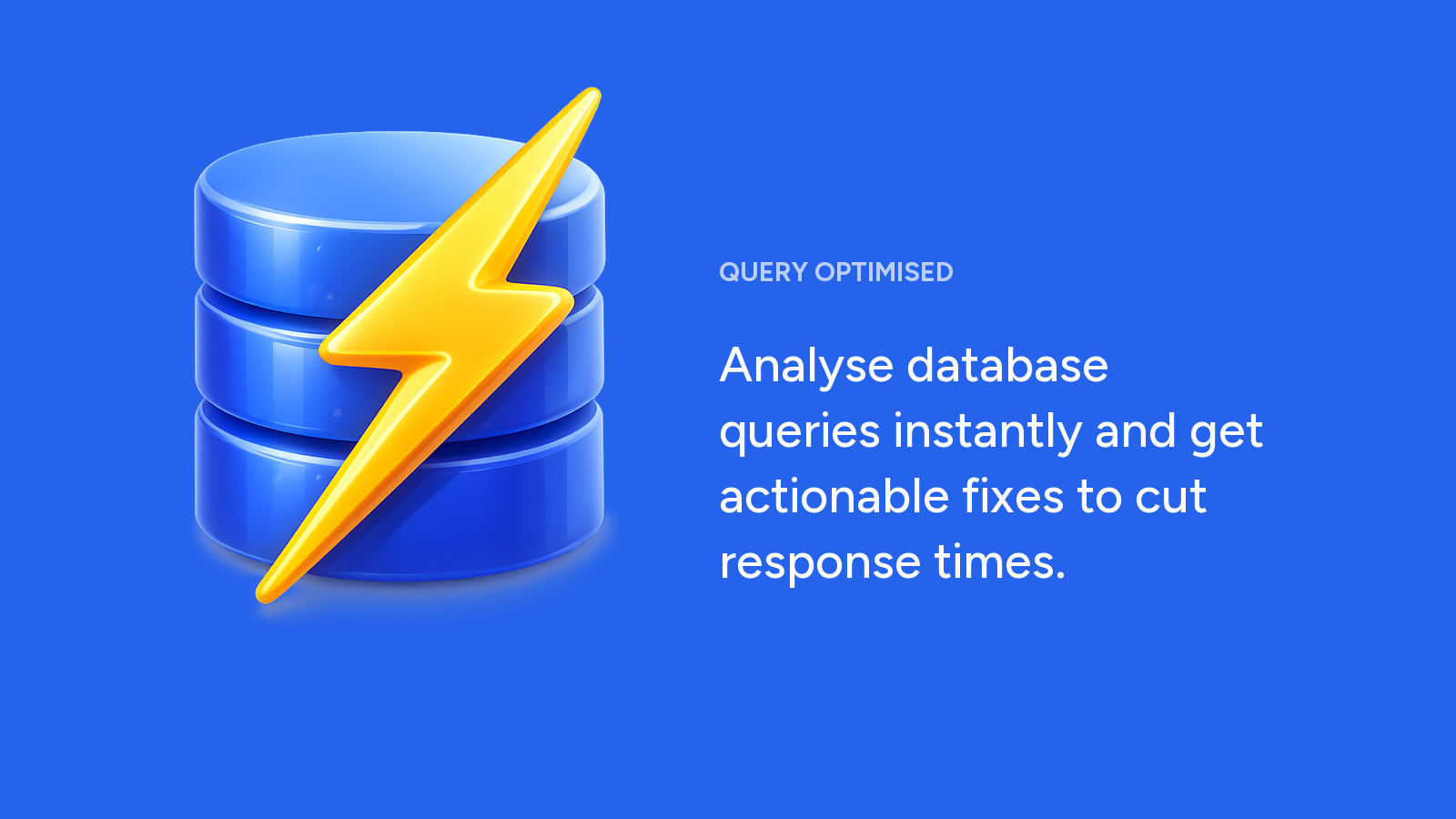 QUERY OPTIMISED

Analyse database queries instantly and get actionable fixes to cut response times.